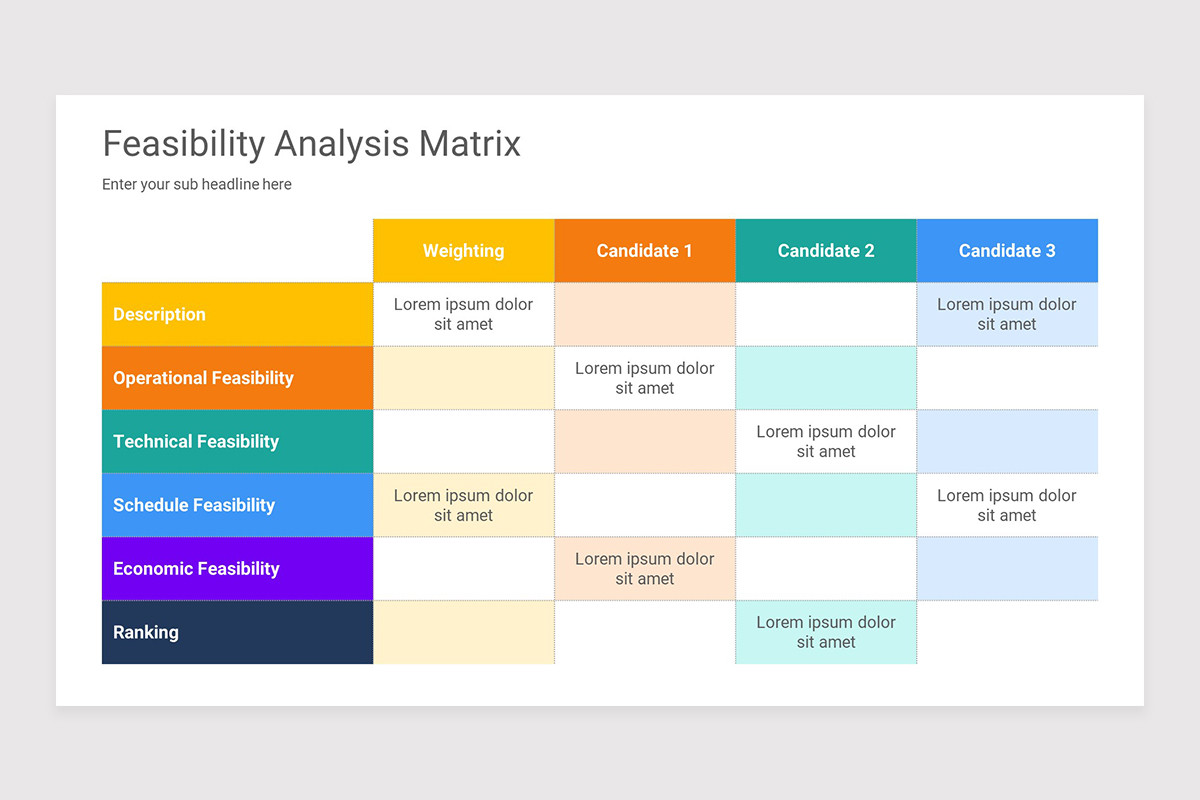 Feasibility Analysis Matrix

Enter your sub headline here

| | Weighting | Candidate 1 | Candidate 2 | Candidate 3 |
|---|---|---|---|---|
| Description | Lorem ipsum dolor sit amet | | | Lorem ipsum dolor sit amet |
| Operational Feasibility | | Lorem ipsum dolor sit amet | | |
| Technical Feasibility | | | Lorem ipsum dolor sit amet | |
| Schedule Feasibility | Lorem ipsum dolor sit amet | | | Lorem ipsum dolor sit amet |
| Economic Feasibility | | Lorem ipsum dolor sit amet | | |
| Ranking | | | Lorem ipsum dolor sit amet | |